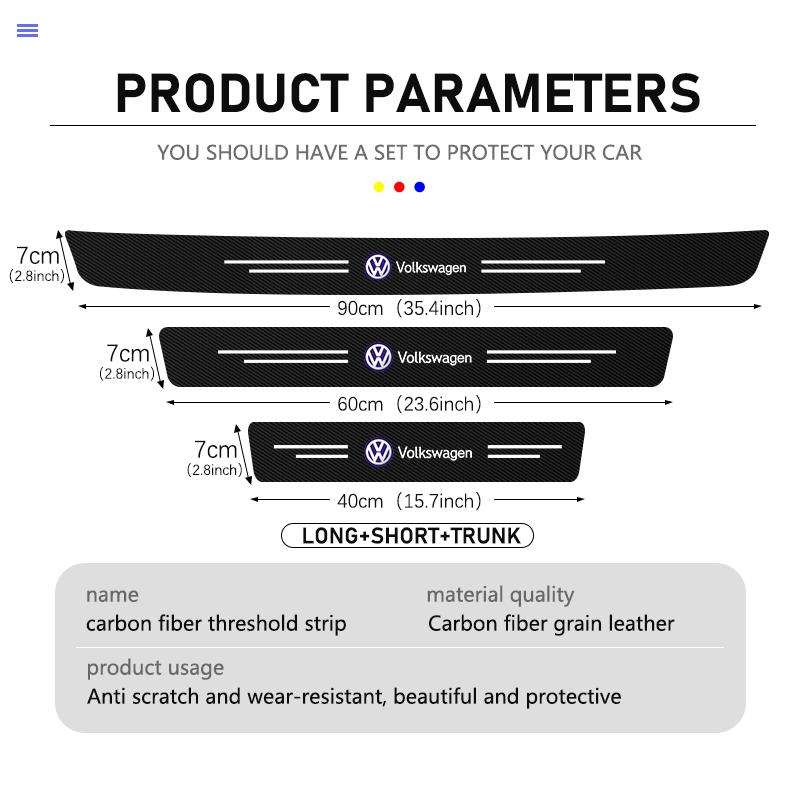 PRODUCT PARAMETERS

YOU SHOULD HAVE A SET TO PROTECT YOUR CAR

7cm (2.8inch)

Volkswagen

90cm (35.4inch)

7cm (2.8inch)

Volkswagen

60cm (23.6inch)

7cm (2.8inch)

Volkswagen

40cm (15.7inch)

LONG+SHORT+TRUNK

name
carbon fiber threshold strip

material quality
Carbon fiber grain leather

product usage
Anti scratch and wear-resistant, beautiful and protective